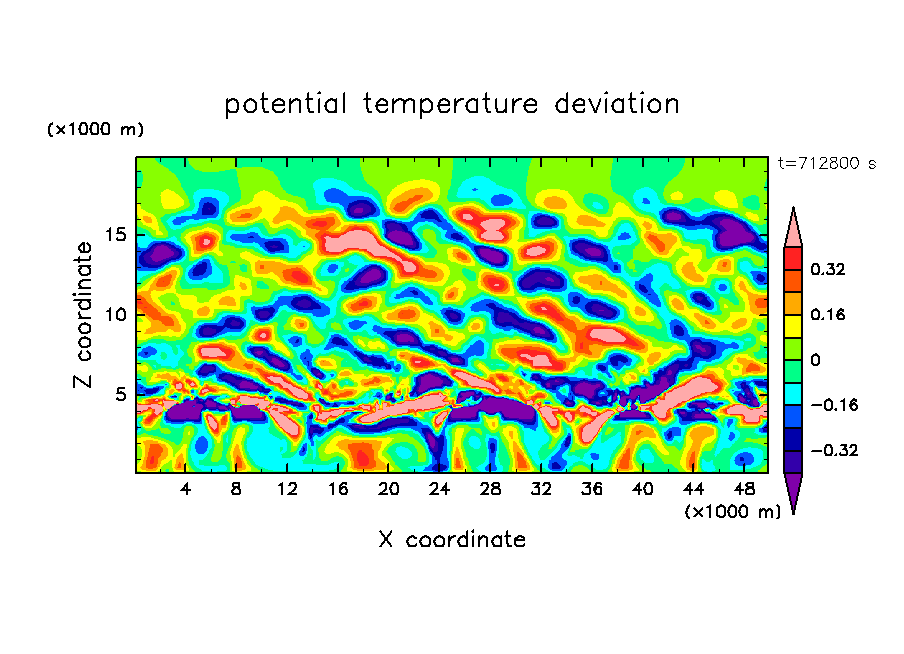 potential temperature deviation

(×1000 m)

t=712800 s

Z coordinate

15
10
5

0.32
0.16
0
−0.16
−0.32

4 8 12 16 20 24 28 32 36 40 44 48

(×1000 m)

X coordinate